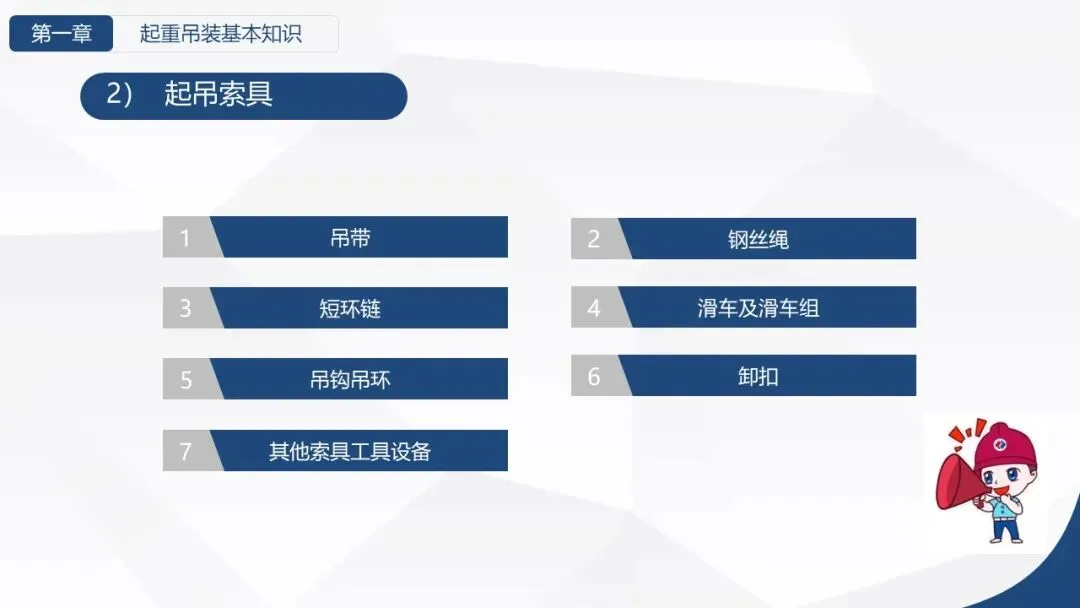 第一章 起重吊装基本知识

2） 起吊索具

1 吊带

2 钢丝绳

3 短环链

4 滑车及滑车组

5 吊钩吊环

6 卸扣

7 其他索具工具设备